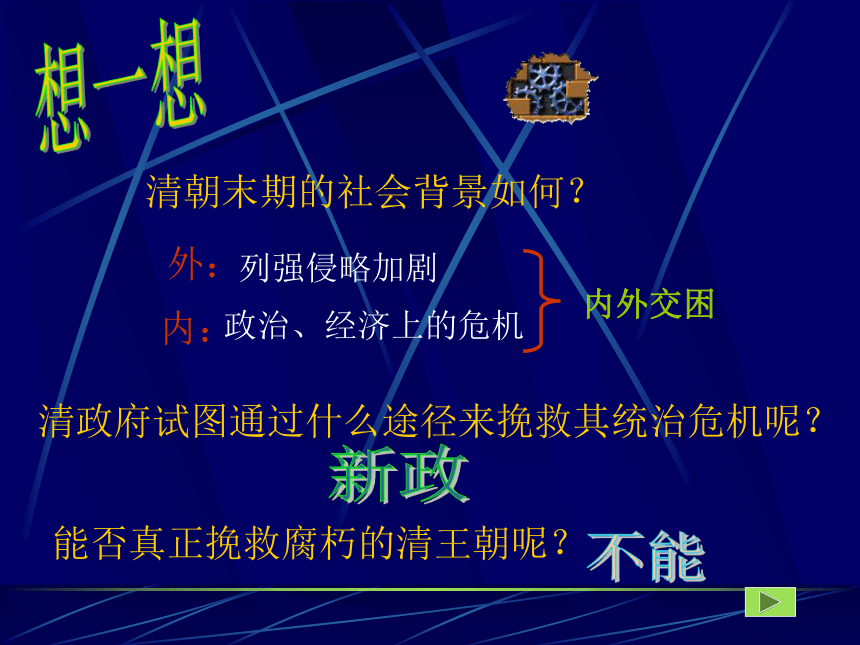 想一想

清朝末期的社会背景如何？

外：列强侵略加剧

内：政治、经济上的危机

内外交困

清政府试图通过什么途径来挽救其统治危机呢？

新政

能否真正挽救腐朽的清王朝呢？

不能